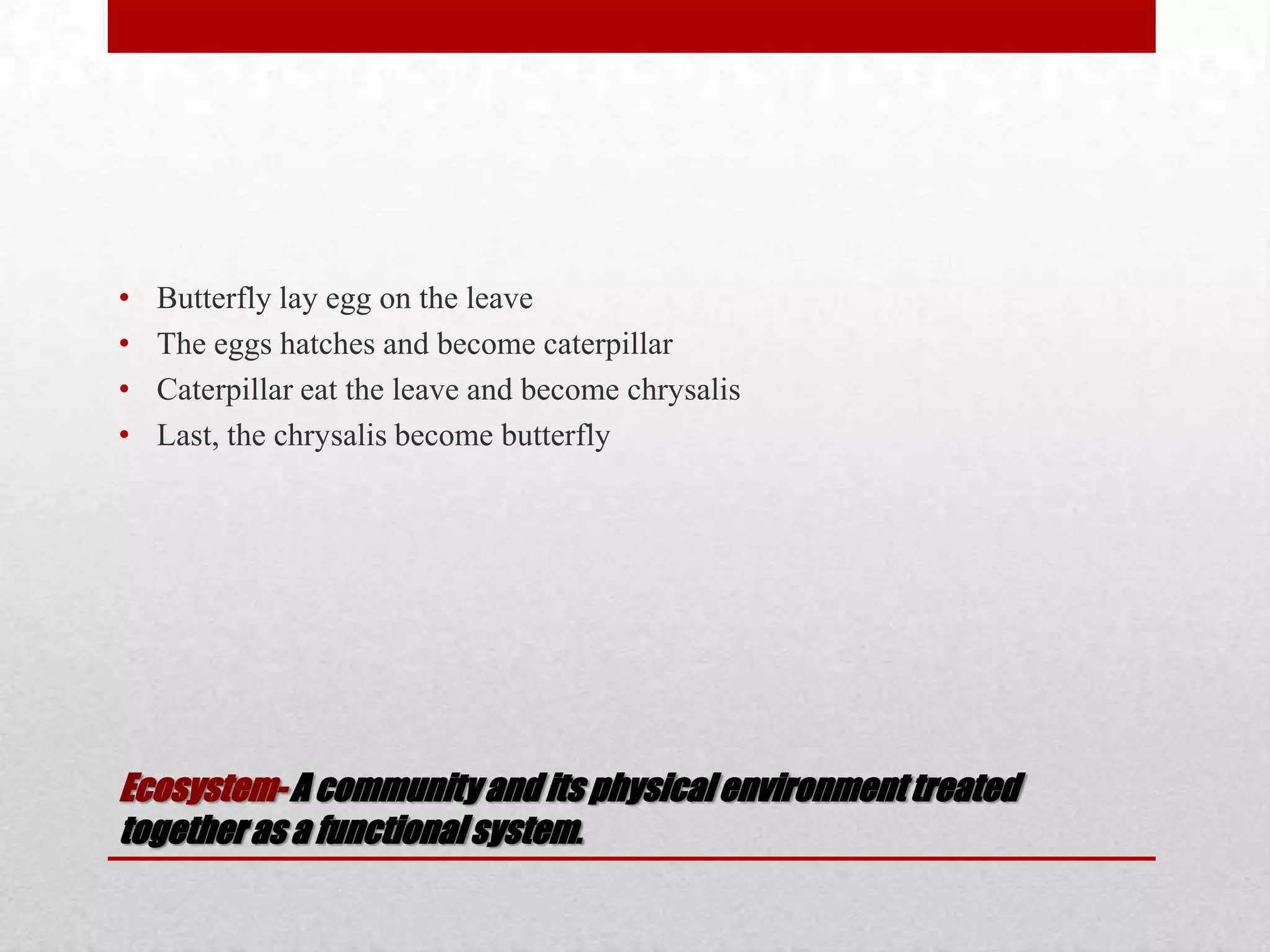 • Butterfly lay egg on the leave
• The eggs hatches and become caterpillar
• Caterpillar eat the leave and become chrysalis
• Last, the chrysalis become butterfly

Ecosystem- A community and its physical environment treated together as a functional system.